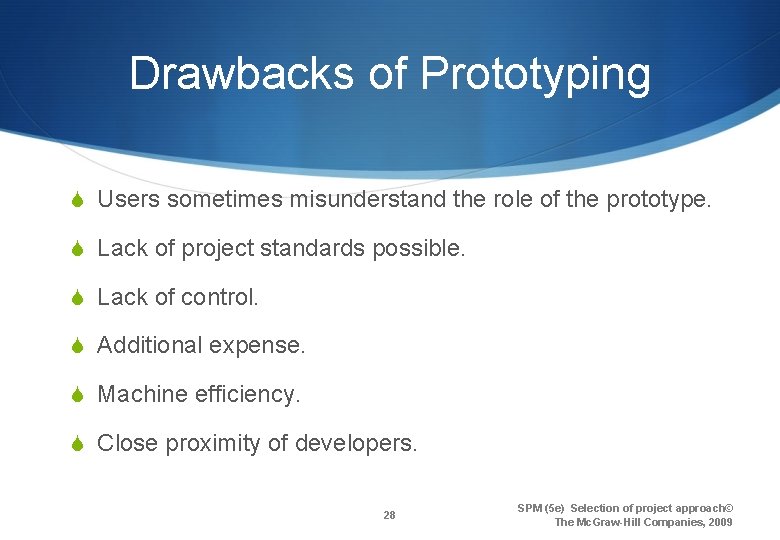 Drawbacks of Prototyping

Users sometimes misunderstand the role of the prototype.

Lack of project standards possible.

Lack of control.

Additional expense.

Machine efficiency.

Close proximity of developers.

28

SPM (5e) Selection of project approach© The McGraw-Hill Companies, 2009